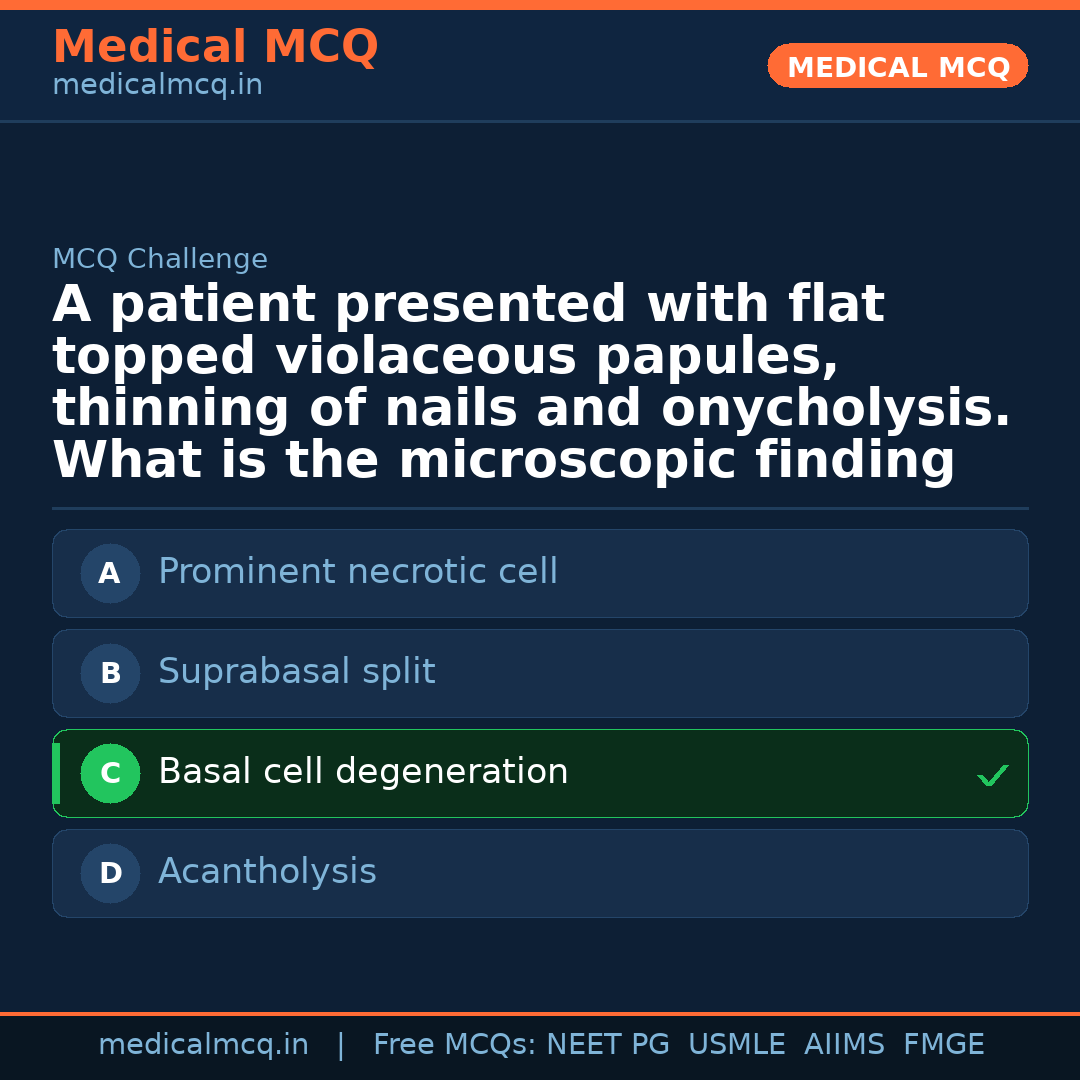 Medical MCQ
medicalmcq.in

MEDICAL MCQ

MCQ Challenge

A patient presented with flat topped violaceous papules, thinning of nails and onycholysis. What is the microscopic finding

A Prominent necrotic cell

B Suprabasal split

C Basal cell degeneration ✓

D Acantholysis

medicalmcq.in | Free MCQs: NEET PG USMLE AIIMS FMGE